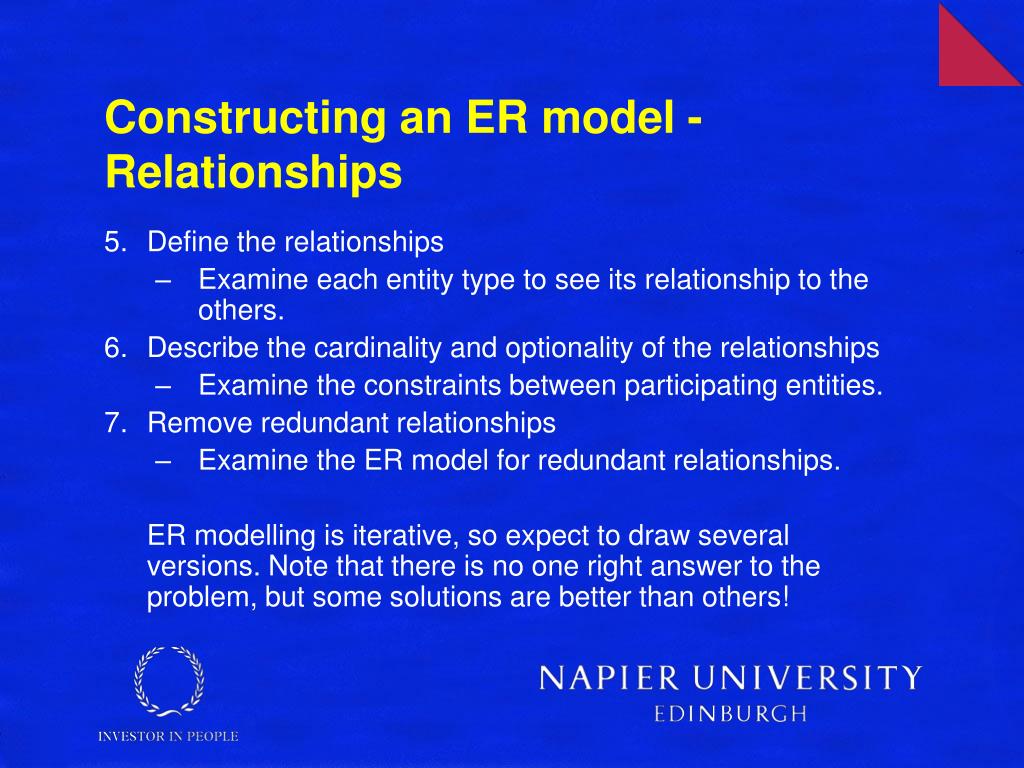 Constructing an ER model - Relationships

5. Define the relationships
– Examine each entity type to see its relationship to the others.
6. Describe the cardinality and optionality of the relationships
– Examine the constraints between participating entities.
7. Remove redundant relationships
– Examine the ER model for redundant relationships.

ER modelling is iterative, so expect to draw several versions. Note that there is no one right answer to the problem, but some solutions are better than others!

INVESTOR IN PEOPLE

NAPIER UNIVERSITY
EDINBURGH